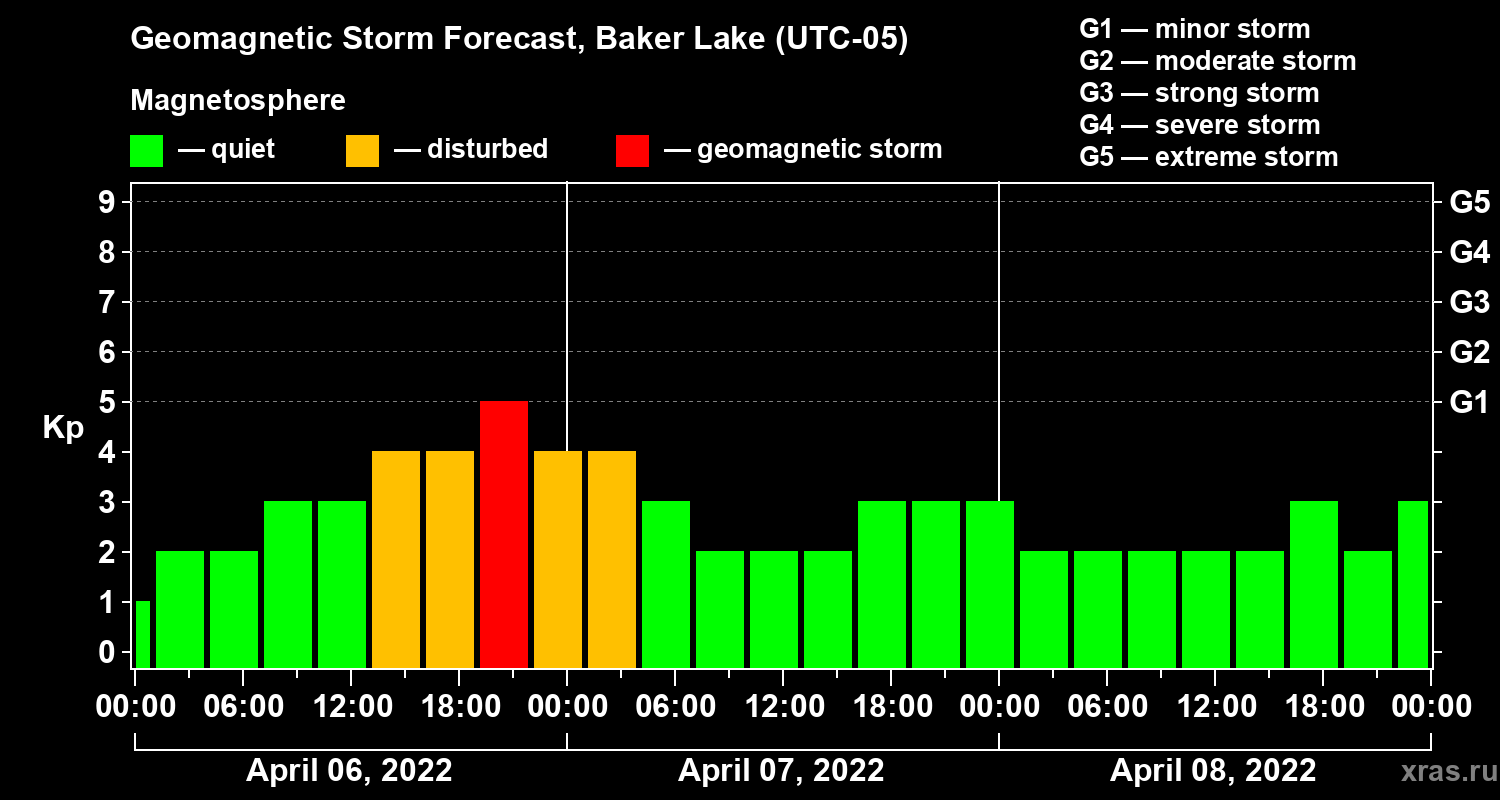 Geomagnetic Storm Forecast, Baker Lake (UTC-05)

Magnetosphere

— quiet — disturbed — geomagnetic storm

G1 — minor storm
G2 — moderate storm
G3 — strong storm
G4 — severe storm
G5 — extreme storm

Kp

9
8
7
6
5
4
3
2
1
0

G5
G4
G3
G2
G1

00:00 06:00 12:00 18:00 00:00 06:00 12:00 18:00 00:00 06:00 12:00 18:00 00:00

April 06, 2022
April 07, 2022
April 08, 2022

xras.ru